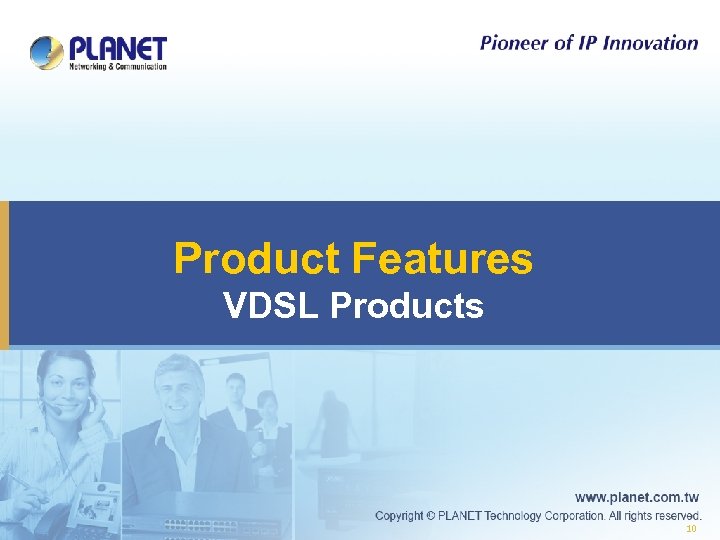 PLANET
Networking & Communication

Pioneer of IP Innovation

Product Features
VDSL Products

www.planet.com.tw
Copyright © PLANET Technology Corporation. All rights reserved.
10